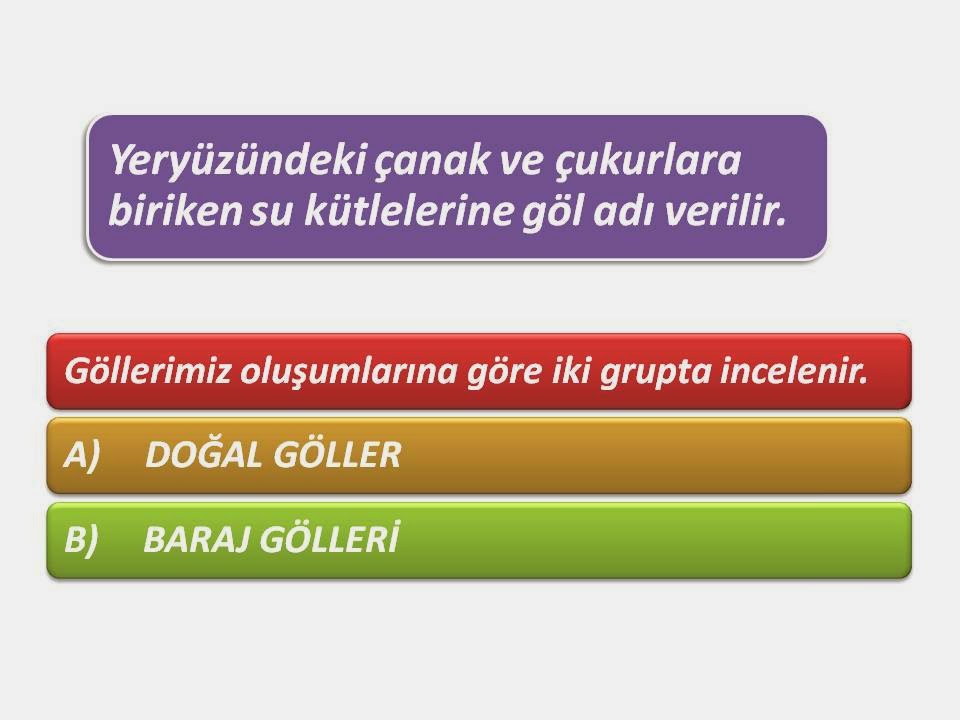 Yeryüzündeki çanak ve çukurlara biriken su kütlelerine göl adı verilir.

Göllerimiz oluşumlarına göre iki grupta incelenir.

A) DOĞAL GÖLLER

B) BARAJ GÖLLERİ